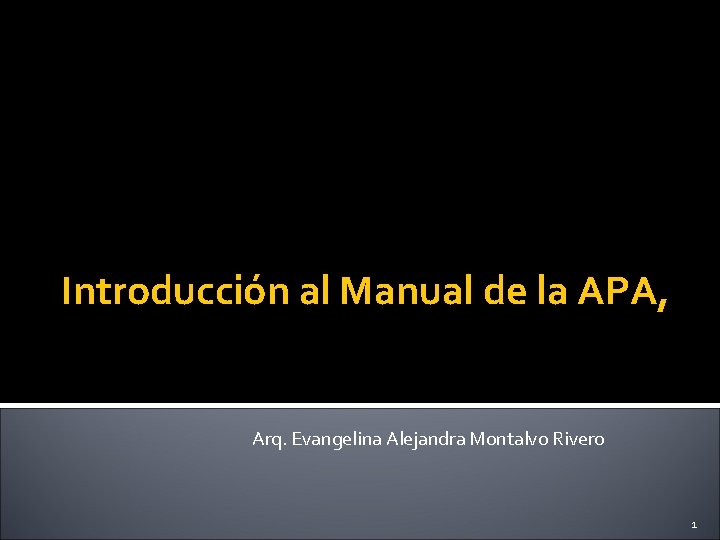 Introducción al Manual de la APA,

Arq. Evangelina Alejandra Montalvo Rivero

1